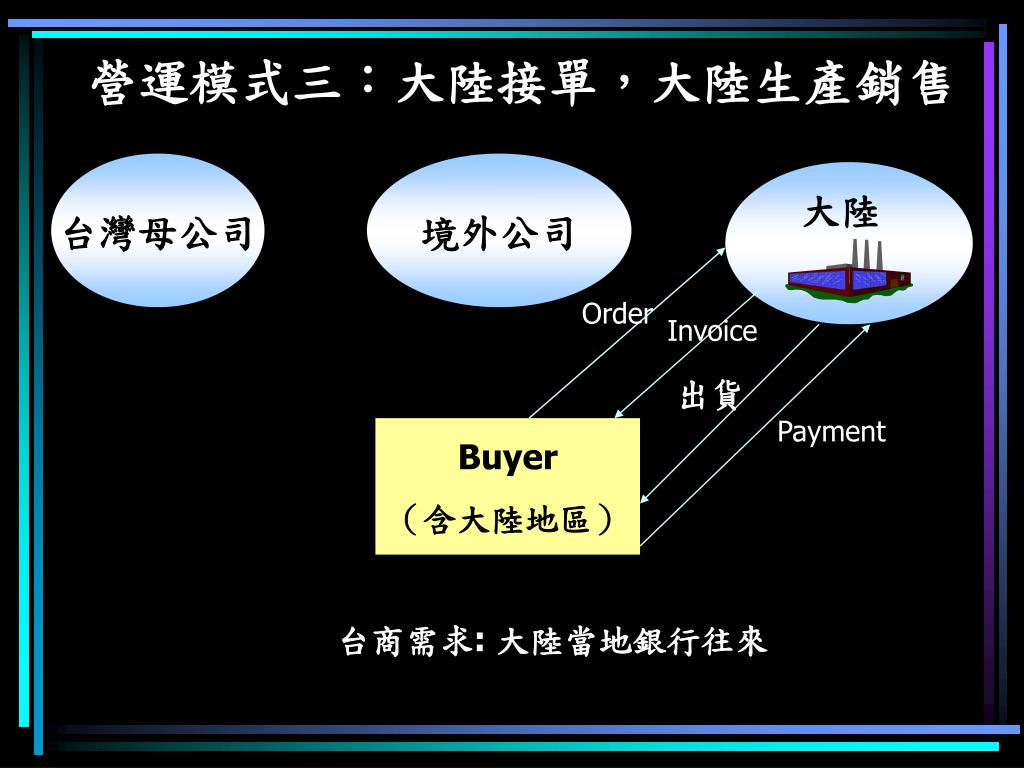 營運模式三：大陸接單，大陸生產銷售

台灣母公司

境外公司

大陸

Order

Invoice

出貨

Payment

Buyer
（含大陸地區）

台商需求: 大陸當地銀行往來